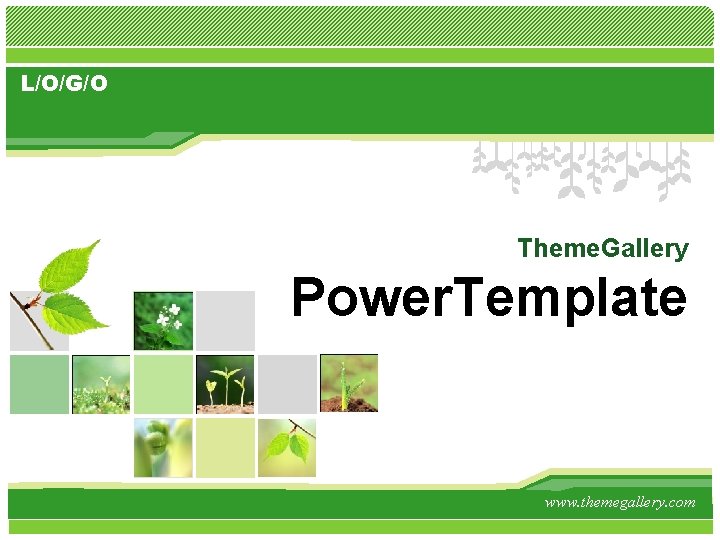 L/O/G/O

ThemeGallery

PowerTemplate

www.themegallery.com